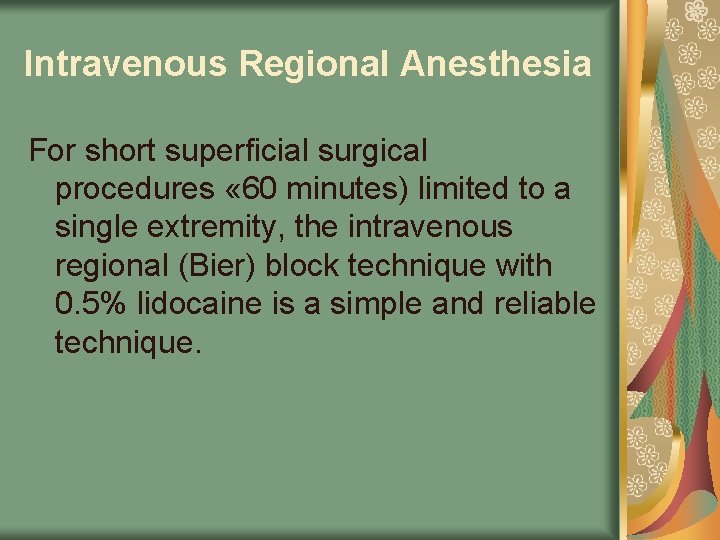 Intravenous Regional Anesthesia

For short superficial surgical procedures «60 minutes) limited to a single extremity, the intravenous regional (Bier) block technique with 0.5% lidocaine is a simple and reliable technique.